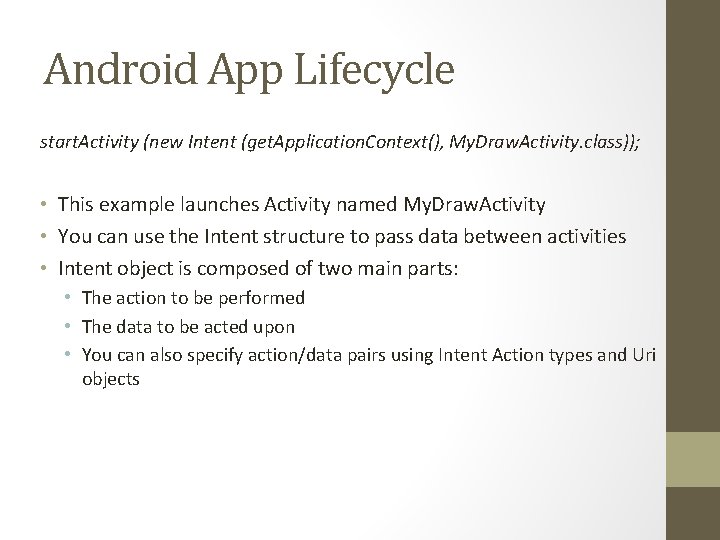 Android App Lifecycle

startActivity (new Intent (getApplicationContext(), MyDrawActivity.class));

• This example launches Activity named MyDrawActivity
• You can use the Intent structure to pass data between activities
• Intent object is composed of two main parts:
  • The action to be performed
  • The data to be acted upon
  • You can also specify action/data pairs using Intent Action types and Uri objects